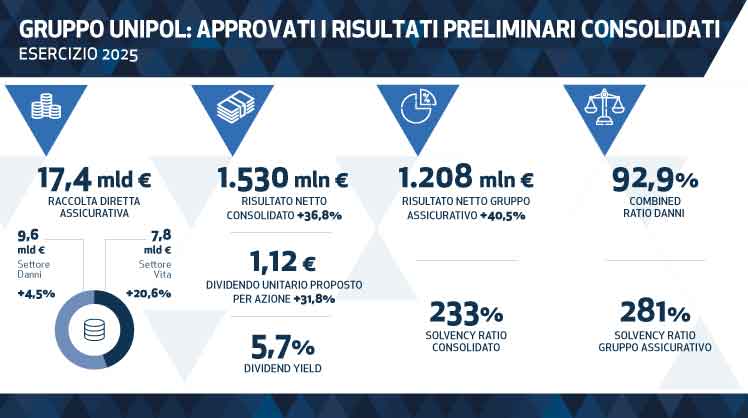 GRUPPO UNIPOL: APPROVATI I RISULTATI PRELIMINARI CONSOLIDATI
ESERCIZIO 2025

17,4 mld €
RACCOLTA DIRETTA ASSICURATIVA

9,6 mld €
Settore Danni
+4,5%

7,8 mld €
Settore Vita
+20,6%

1.530 mln €
RISULTATO NETTO CONSOLIDATO +36,8%

1,12 €
DIVIDENDO UNITARIO PROPOSTO PER AZIONE +31,8%

5,7%
DIVIDEND YIELD

1.208 mln €
RISULTATO NETTO GRUPPO ASSICURATIVO +40,5%

233%
SOLVENCY RATIO CONSOLIDATO

92,9%
COMBINED RATIO DANNI

281%
SOLVENCY RATIO GRUPPO ASSICURATIVO